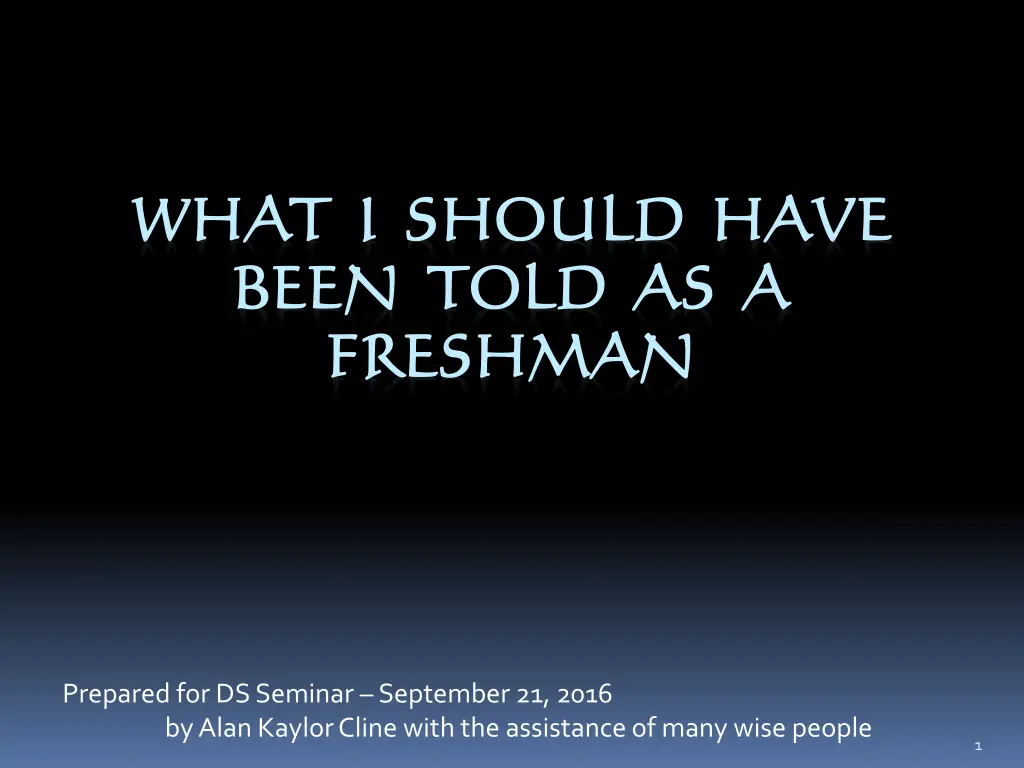 WHAT I SHOULD HAVE BEEN TOLD AS A FRESHMAN

Prepared for DS Seminar – September 21, 2016
by Alan Kaylor Cline with the assistance of many wise people

1